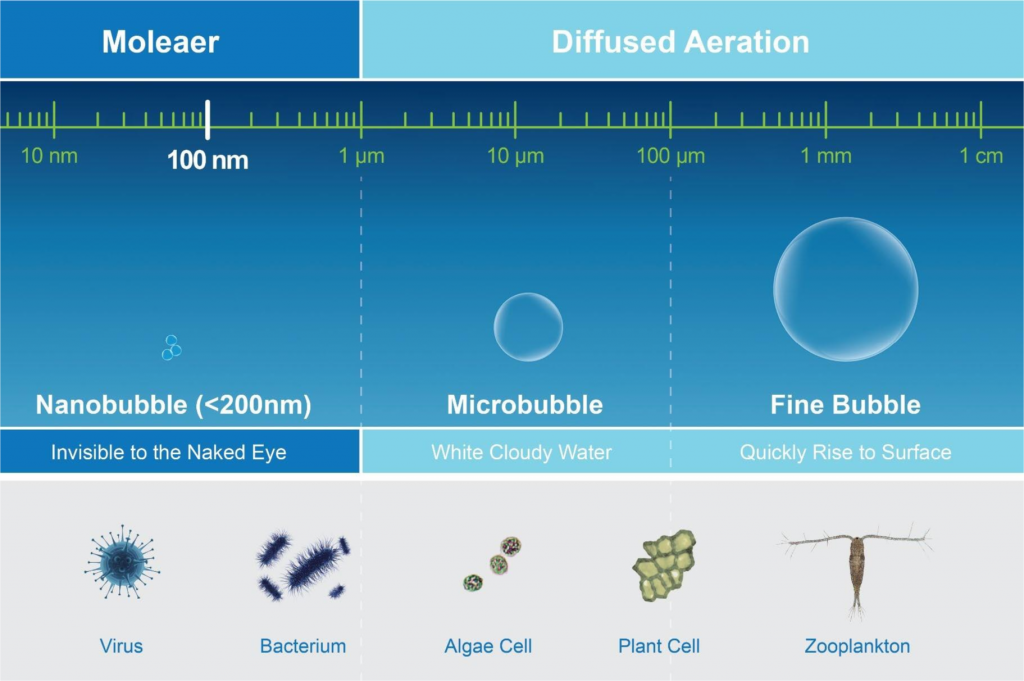 Moleaer

Diffused Aeration

10 nm
100 nm
1 µm
10 µm
100 µm
1 mm
1 cm

Nanobubble (<200nm)

Microbubble

Fine Bubble

Invisible to the Naked Eye

White Cloudy Water

Quickly Rise to Surface

Virus
Bacterium
Algae Cell
Plant Cell
Zooplankton